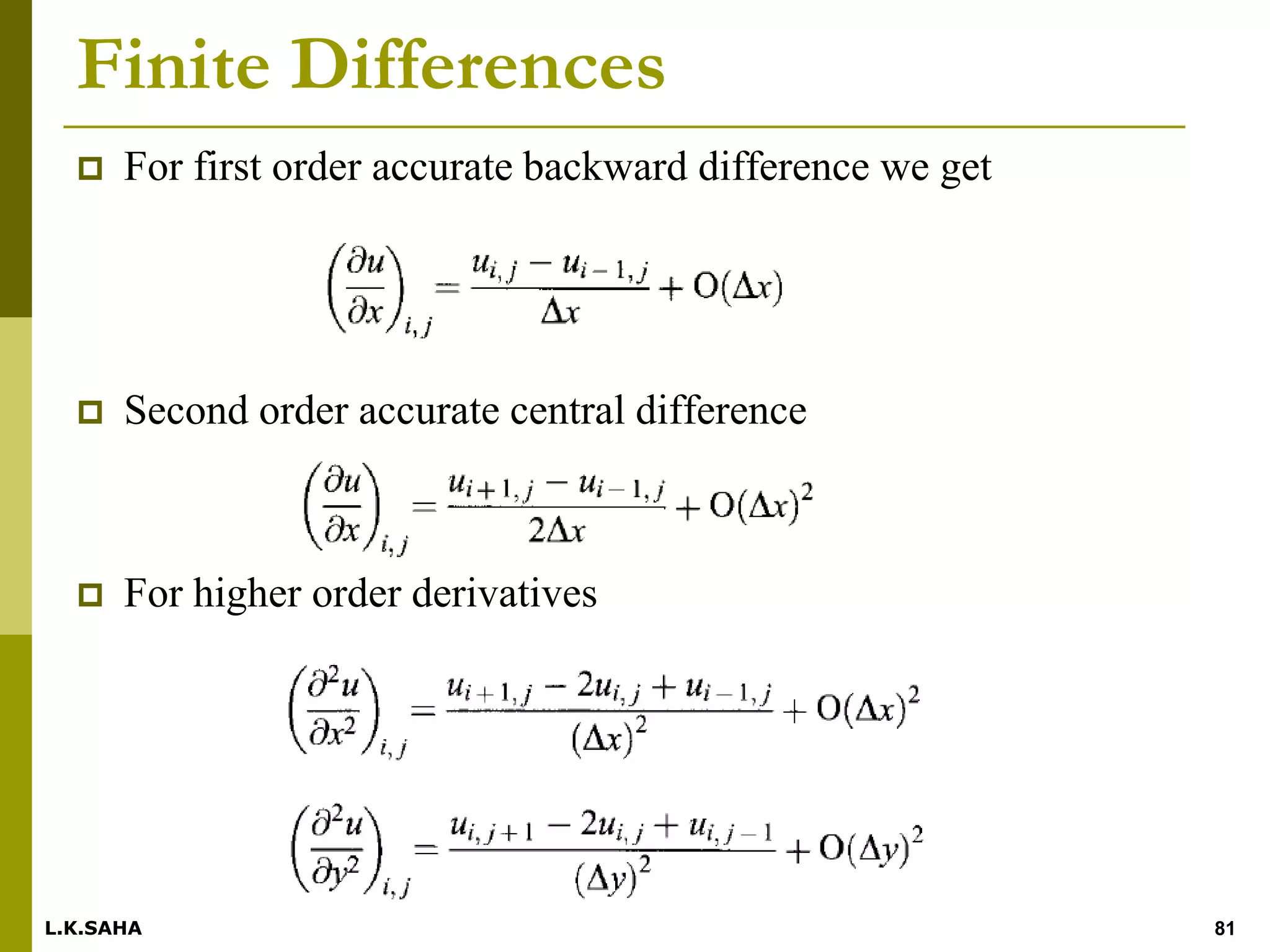 Finite Differences

For first order accurate backward difference we get

$\left(\frac{\partial u}{\partial x}\right)_{i,j} = \frac{u_{i,j} - u_{i-1,j}}{\Delta x} + O(\Delta x)$

Second order accurate central difference

$\left(\frac{\partial u}{\partial x}\right)_{i,j} = \frac{u_{i+1,j} - u_{i-1,j}}{2\Delta x} + O(\Delta x)^2$

For higher order derivatives

$\left(\frac{\partial^2 u}{\partial x^2}\right)_{i,j} = \frac{u_{i+1,j} - 2u_{i,j} + u_{i-1,j}}{(\Delta x)^2} + O(\Delta x)^2$

$\left(\frac{\partial^2 u}{\partial y^2}\right)_{i,j} = \frac{u_{i,j+1} - 2u_{i,j} + u_{i,j-1}}{(\Delta y)^2} + O(\Delta y)^2$

L.K.SAHA

81